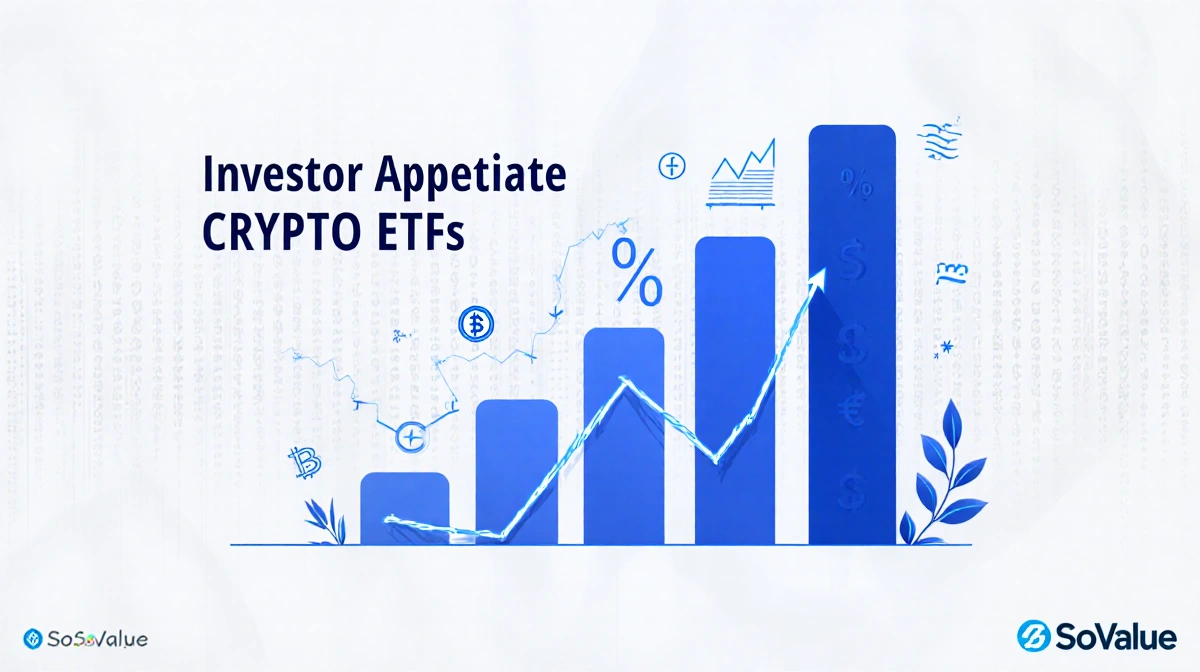 Investor Appetiate
CRYPTO ETFs

%

%
$
$
€
$

SoSoValue

SoValue